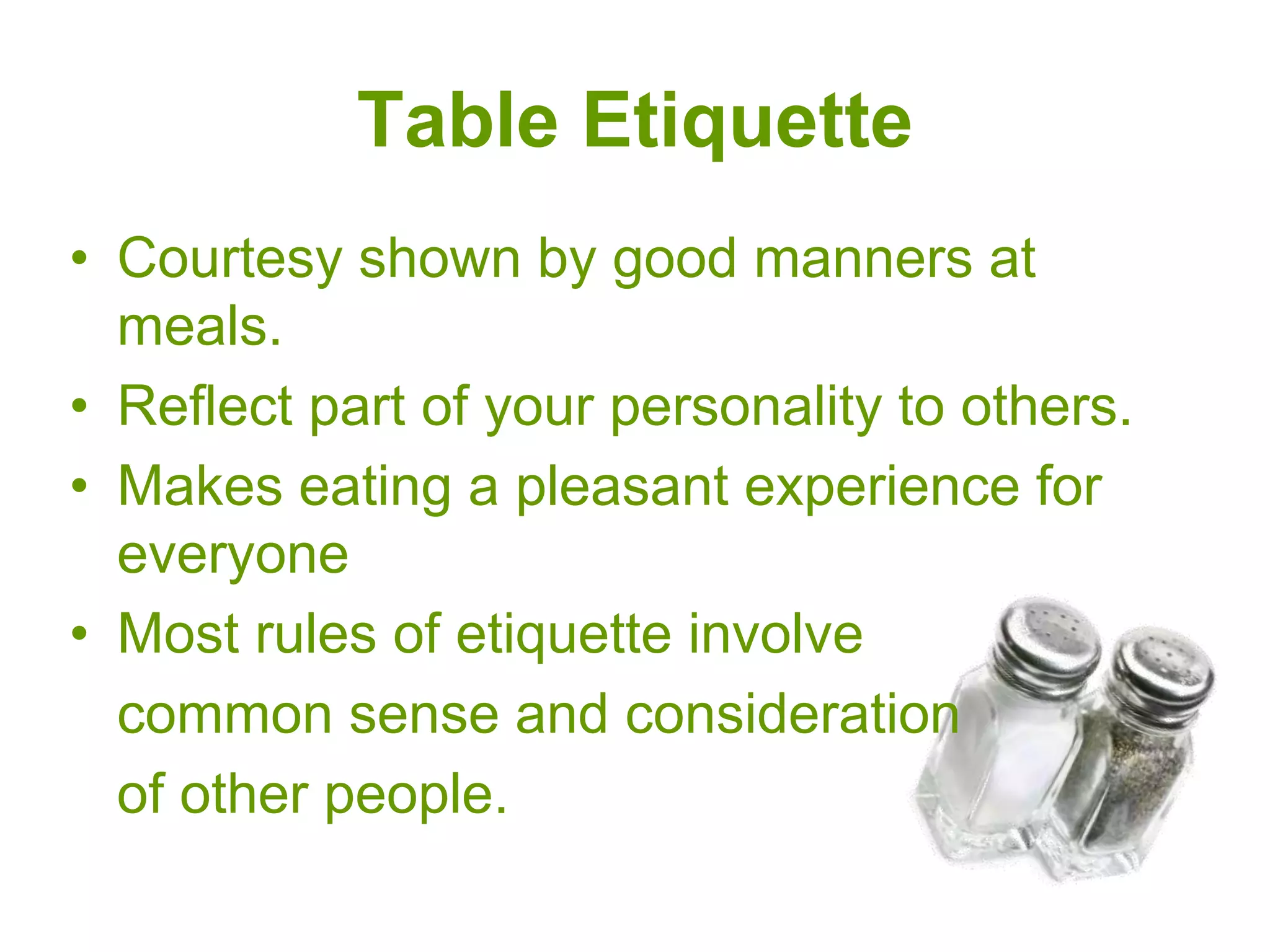 Table Etiquette

• Courtesy shown by good manners at meals.
• Reflect part of your personality to others.
• Makes eating a pleasant experience for everyone
• Most rules of etiquette involve common sense and consideration of other people.